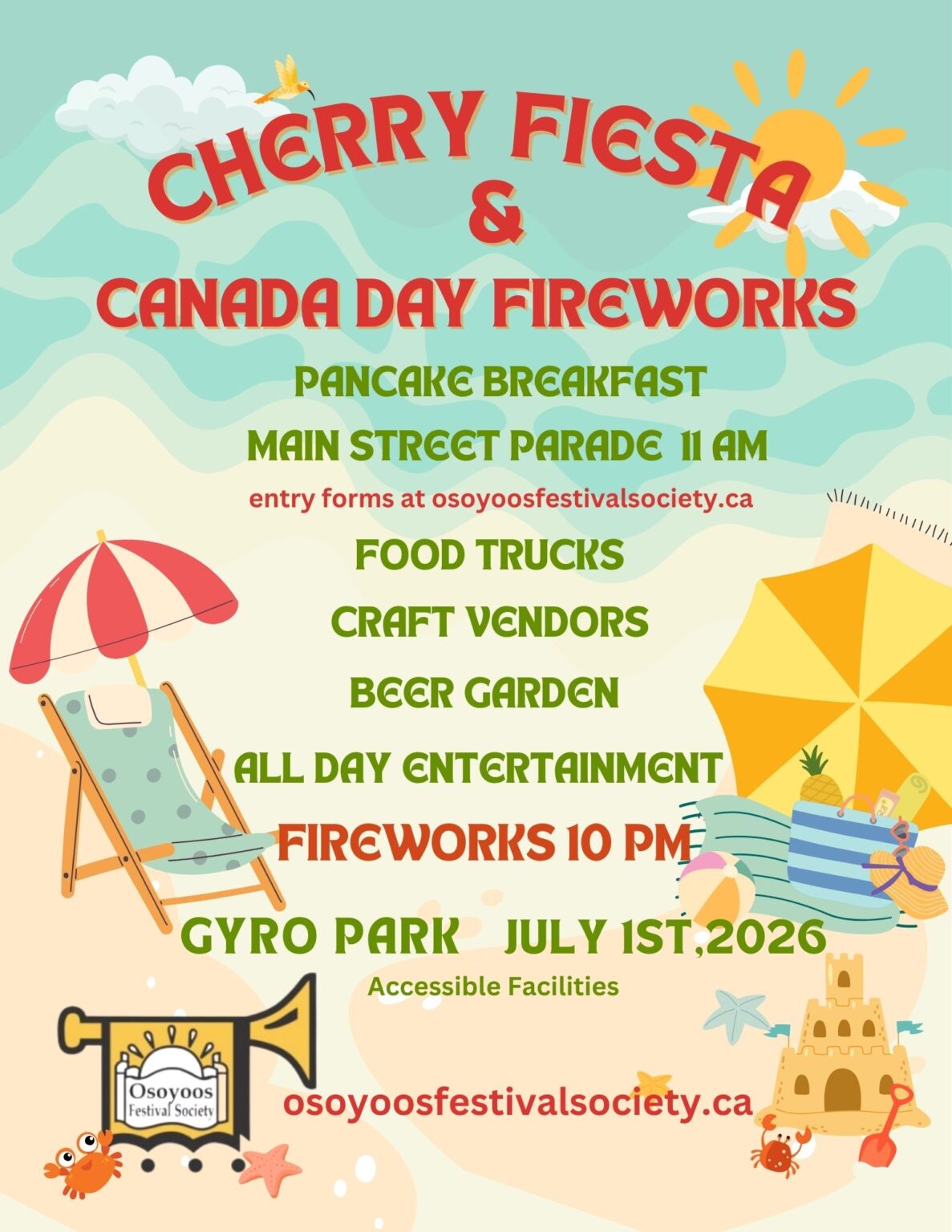 CHERRY FIESTA
&
CANADA DAY FIREWORKS

PANCAKE BREAKFAST

MAIN STREET PARADE 11 AM

entry forms at osoyoosfestivalsociety.ca

FOOD TRUCKS

CRAFT VENDORS

BEER GARDEN

ALL DAY ENTERTAINMENT

FIREWORKS 10 PM

GYRO PARK JULY 1ST,2026

Accessible Facilities

Osoyoos Festival Society

osoyoosfestivalsociety.ca